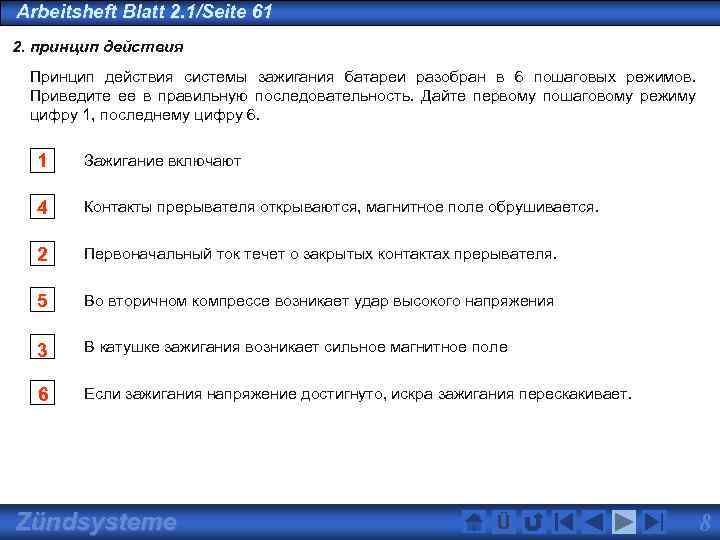 Arbeitsheft Blatt 2.1/Seite 61

2. принцип действия

Принцип действия системы зажигания батареи разобран в 6 пошаговых режимов. Приведите ее в правильную последовательность. Дайте первому пошаговому режиму цифру 1, последнему цифру 6.

1 Зажигание включают

4 Контакты прерывателя открываются, магнитное поле обрушивается.

2 Первоначальный ток течет о закрытых контактах прерывателя.

5 Во вторичном компрессе возникает удар высокого напряжения

3 В катушке зажигания возникает сильное магнитное поле

6 Если зажигания напряжение достигнуто, искра зажигания перескакивает.

Zündsysteme

Ü

8